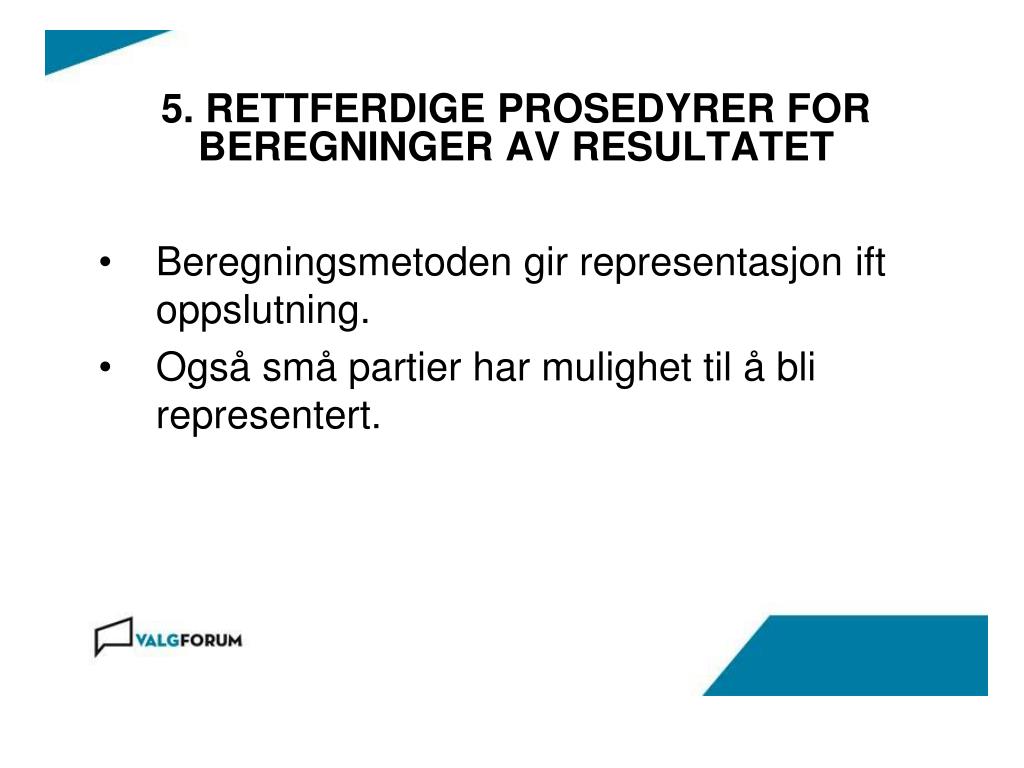 5. RETTFERDIGE PROSEDYRER FOR BEREGNINGER AV RESULTATET

• Beregningsmetoden gir representasjon ift oppslutning.
• Også små partier har mulighet til å bli representert.

VALGFORUM